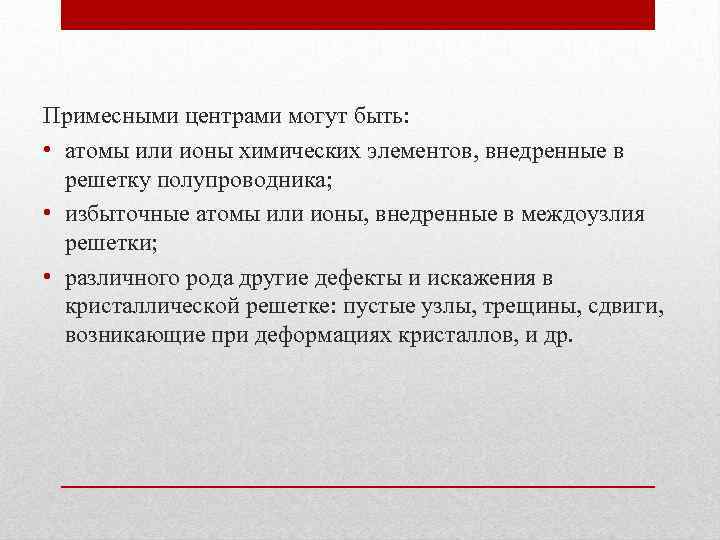 Примесными центрами могут быть:

• атомы или ионы химических элементов, внедренные в решетку полупроводника;
• избыточные атомы или ионы, внедренные в междоузлия решетки;
• различного рода другие дефекты и искажения в кристаллической решетке: пустые узлы, трещины, сдвиги, возникающие при деформациях кристаллов, и др.